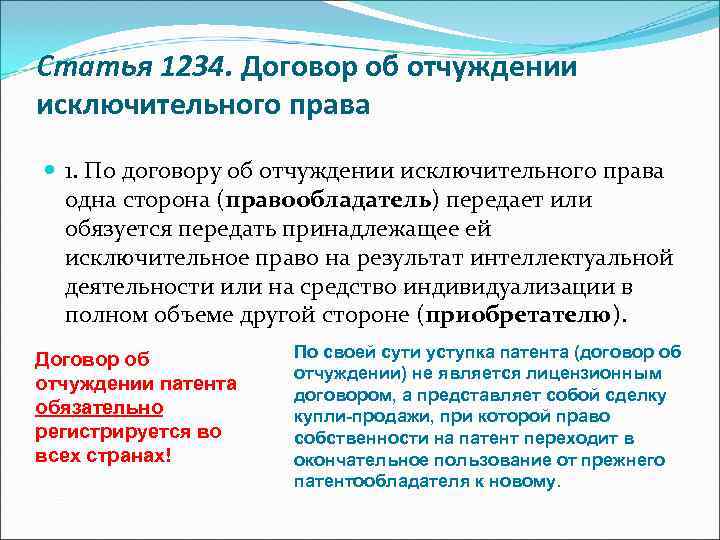 Статья 1234. Договор об отчуждении исключительного права

1. По договору об отчуждении исключительного права одна сторона (правообладатель) передает или обязуется передать принадлежащее ей исключительное право на результат интеллектуальной деятельности или на средство индивидуализации в полном объеме другой стороне (приобретателю).

Договор об отчуждении патента обязательно регистрируется во всех странах!

По своей сути уступка патента (договор об отчуждении) не является лицензионным договором, а представляет собой сделку купли-продажи, при которой право собственности на патент переходит в окончательное пользование от прежнего патентообладателя к новому.